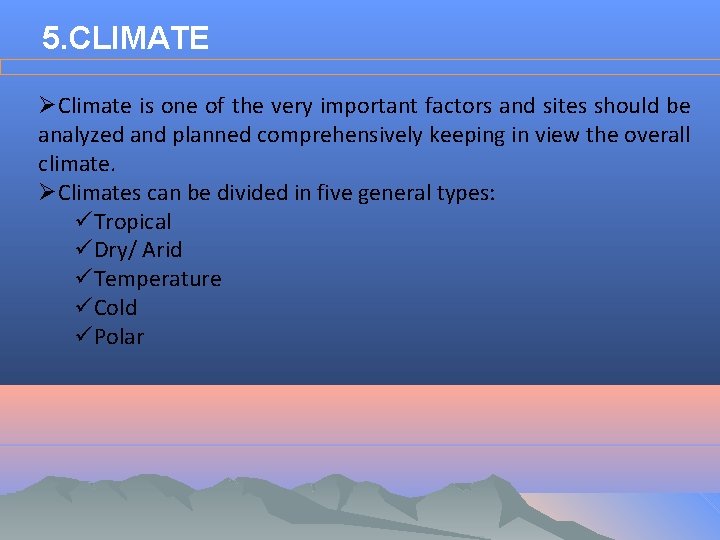 5.CLIMATE

➢Climate is one of the very important factors and sites should be analyzed and planned comprehensively keeping in view the overall climate.

➢Climates can be divided in five general types:

✓Tropical
✓Dry/ Arid
✓Temperature
✓Cold
✓Polar